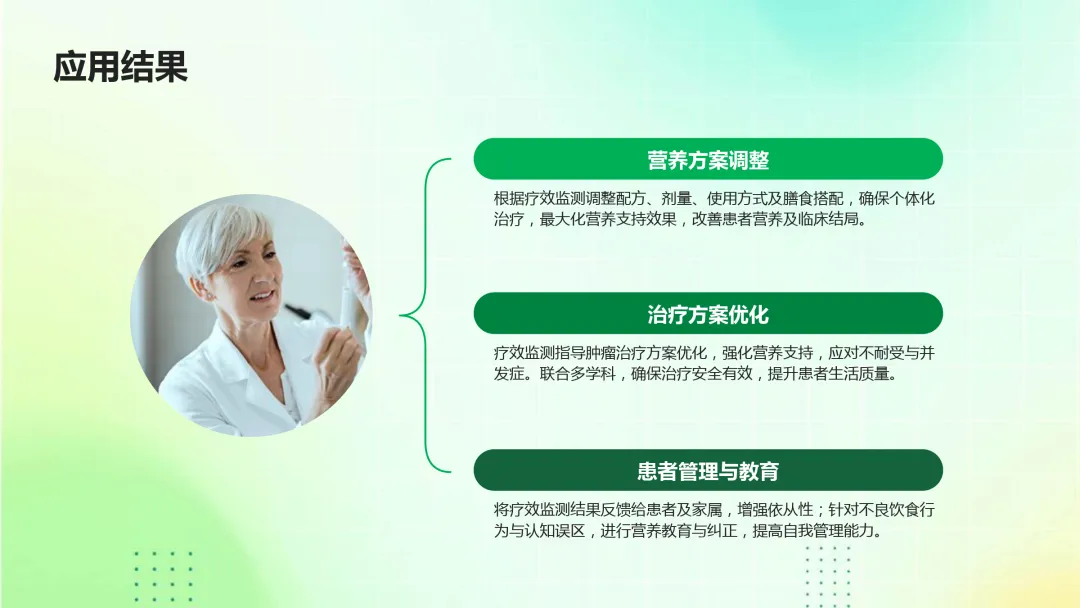 应用结果

营养方案调整

根据疗效监测调整配方、剂量、使用方式及膳食搭配，确保个体化治疗，最大化营养支持效果，改善患者营养及临床结局。

治疗方案优化

疗效监测指导肿瘤治疗方案优化，强化营养支持，应对不耐受与并发症。联合多学科，确保治疗安全有效，提升患者生活质量。

患者管理与教育

将疗效监测结果反馈给患者及家属，增强依从性；针对不良饮食行为与认知误区，进行营养教育与纠正，提高自我管理能力。